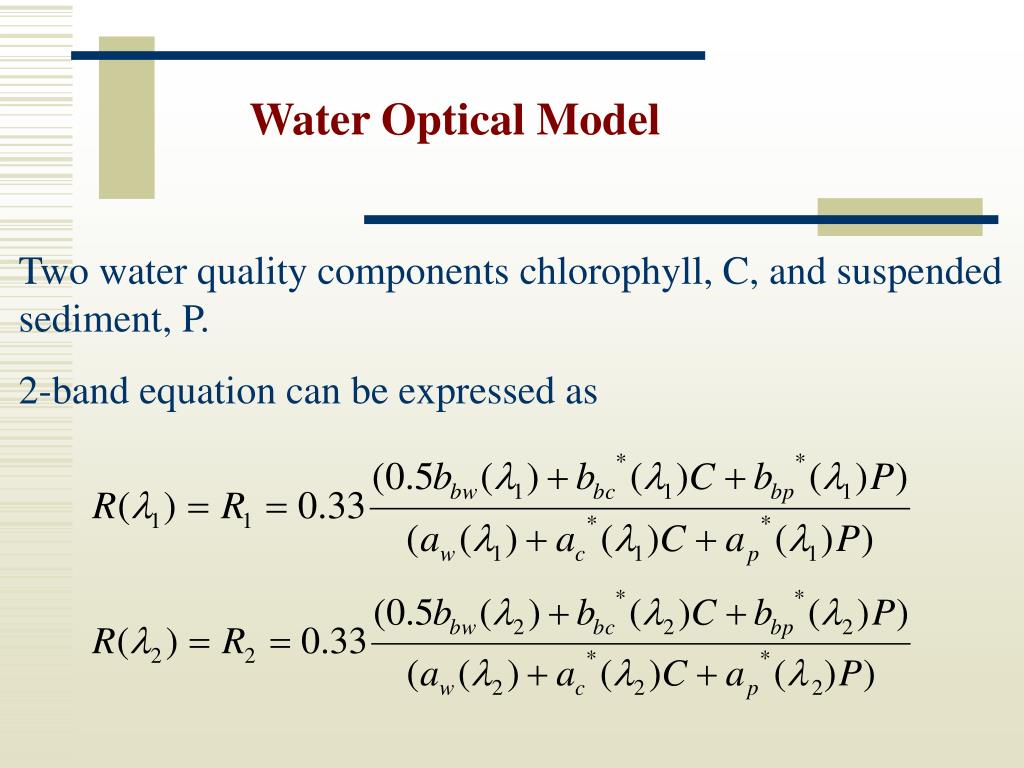 Water Optical Model

Two water quality components chlorophyll, C, and suspended sediment, P.

2-band equation can be expressed as

$R(\lambda_1) = R_1 = 0.33\frac{(0.5b_{bw}(\lambda_1) + b_{bc}{}^*(\lambda_1)C + b_{bp}{}^*(\lambda_1)P)}{(a_w(\lambda_1) + a_c{}^*(\lambda_1)C + a_p{}^*(\lambda_1)P)}$

$R(\lambda_2) = R_2 = 0.33\frac{(0.5b_{bw}(\lambda_2) + b_{bc}{}^*(\lambda_2)C + b_{bp}{}^*(\lambda_2)P)}{(a_w(\lambda_2) + a_c{}^*(\lambda_2)C + a_p{}^*(\lambda_2)P)}$